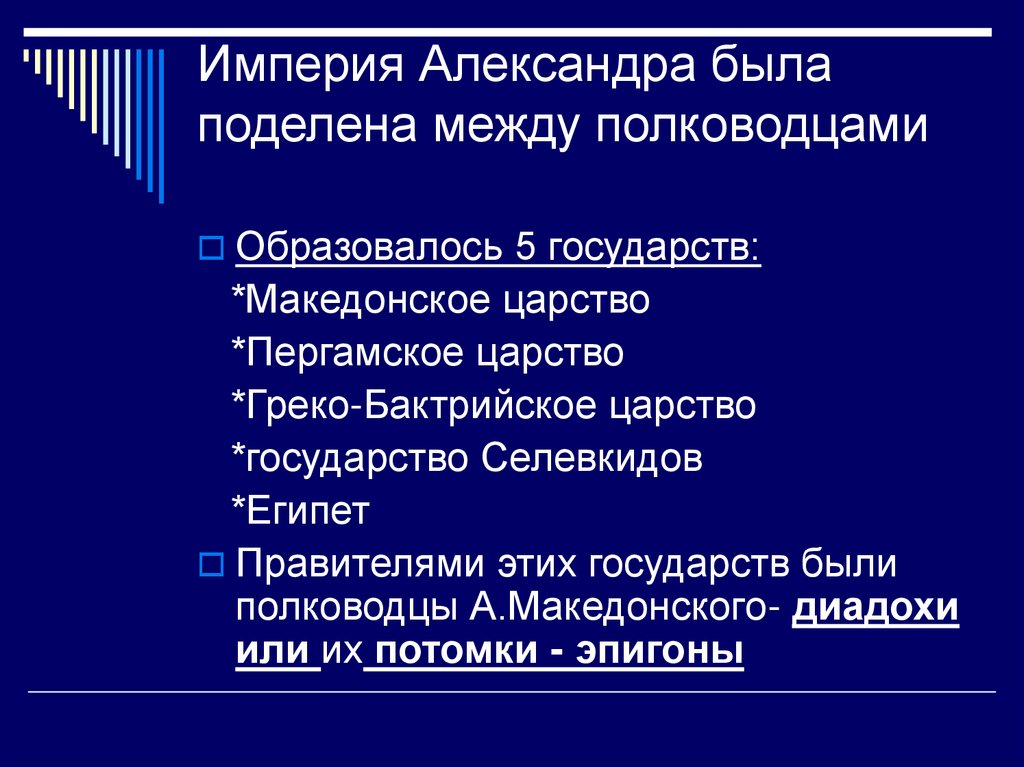 Империя Александра была поделена между полководцами

Образовалось 5 государств:
*Македонское царство
*Пергамское царство
*Греко-Бактрийское царство
*государство Селевкидов
*Египет

Правителями этих государств были полководцы А.Македонского- диадохи или их потомки - эпигоны